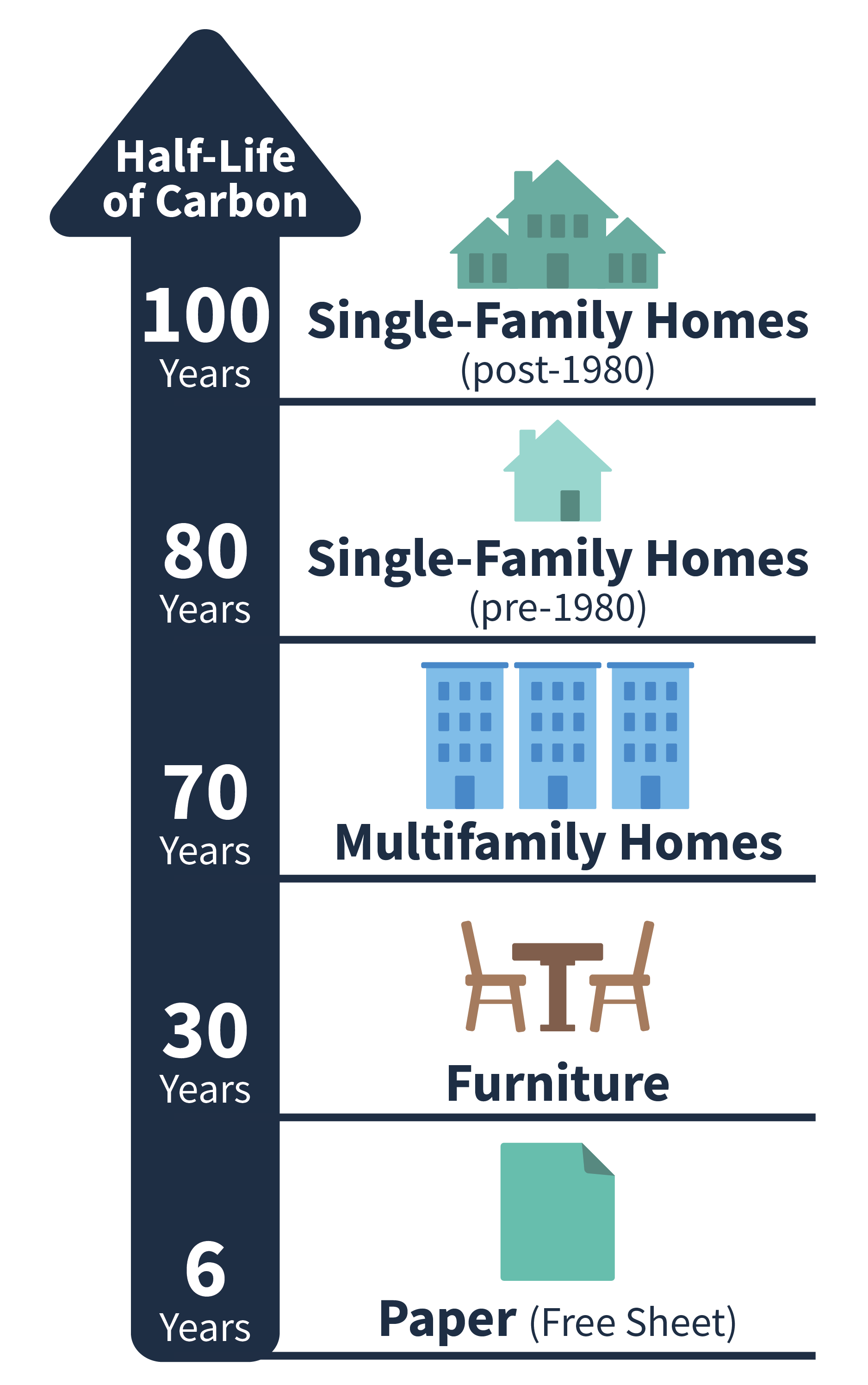 Half-Life of Carbon

100 Years

Single-Family Homes (post-1980)

80 Years

Single-Family Homes (pre-1980)

70 Years

Multifamily Homes

30 Years

Furniture

6 Years

Paper (Free Sheet)